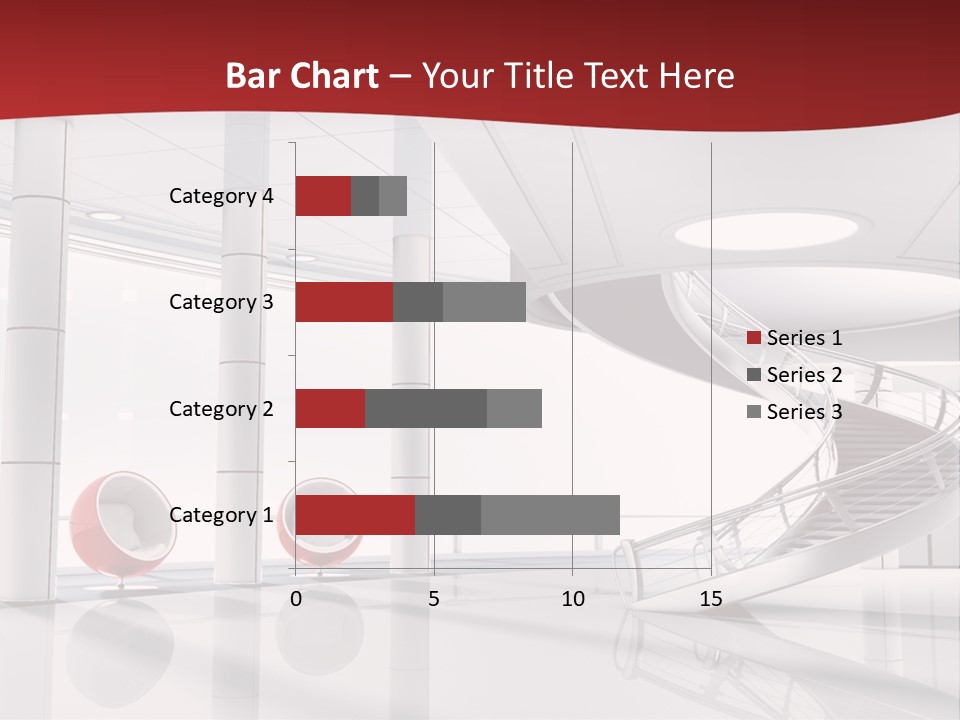 Bar Chart – Your Title Text Here

Category 4
Category 3
Category 2
Category 1

0
5
10
15

Series 1
Series 2
Series 3